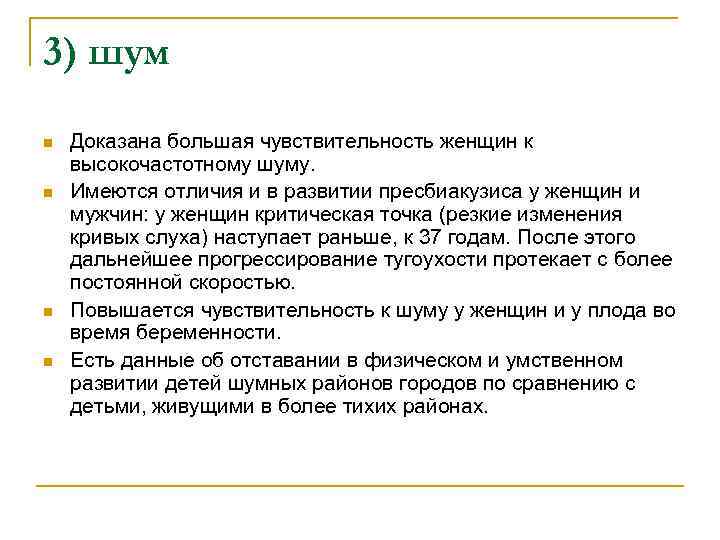 3) шум

Доказана большая чувствительность женщин к высокочастотному шуму.

Имеются отличия и в развитии пресбиакузиса у женщин и мужчин: у женщин критическая точка (резкие изменения кривых слуха) наступает раньше, к 37 годам. После этого дальнейшее прогрессирование тугоухости протекает с более постоянной скоростью.

Повышается чувствительность к шуму у женщин и у плода во время беременности.

Есть данные об отставании в физическом и умственном развитии детей шумных районов городов по сравнению с детьми, живущими в более тихих районах.